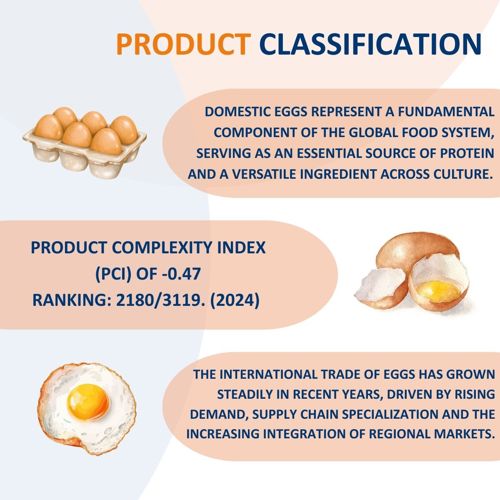 PRODUCT CLASSIFICATION

DOMESTIC EGGS REPRESENT A FUNDAMENTAL COMPONENT OF THE GLOBAL FOOD SYSTEM, SERVING AS AN ESSENTIAL SOURCE OF PROTEIN AND A VERSATILE INGREDIENT ACROSS CULTURE.

PRODUCT COMPLEXITY INDEX (PCI) OF -0.47
RANKING: 2180/3119. (2024)

THE INTERNATIONAL TRADE OF EGGS HAS GROWN STEADILY IN RECENT YEARS, DRIVEN BY RISING DEMAND, SUPPLY CHAIN SPECIALIZATION AND THE INCREASING INTEGRATION OF REGIONAL MARKETS.